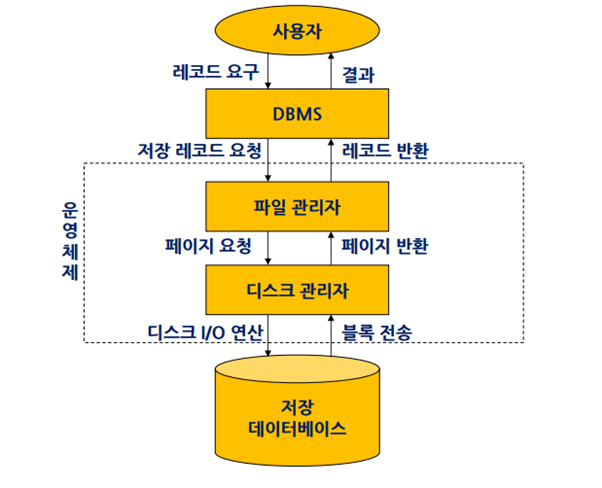 사용자

레코드 요구

결과

DBMS

저장 레코드 요청

레코드 반환

운영체제

파일 관리자

페이지 요청

페이지 반환

디스크 관리자

디스크 I/O 연산

블록 전송

저장 데이터베이스